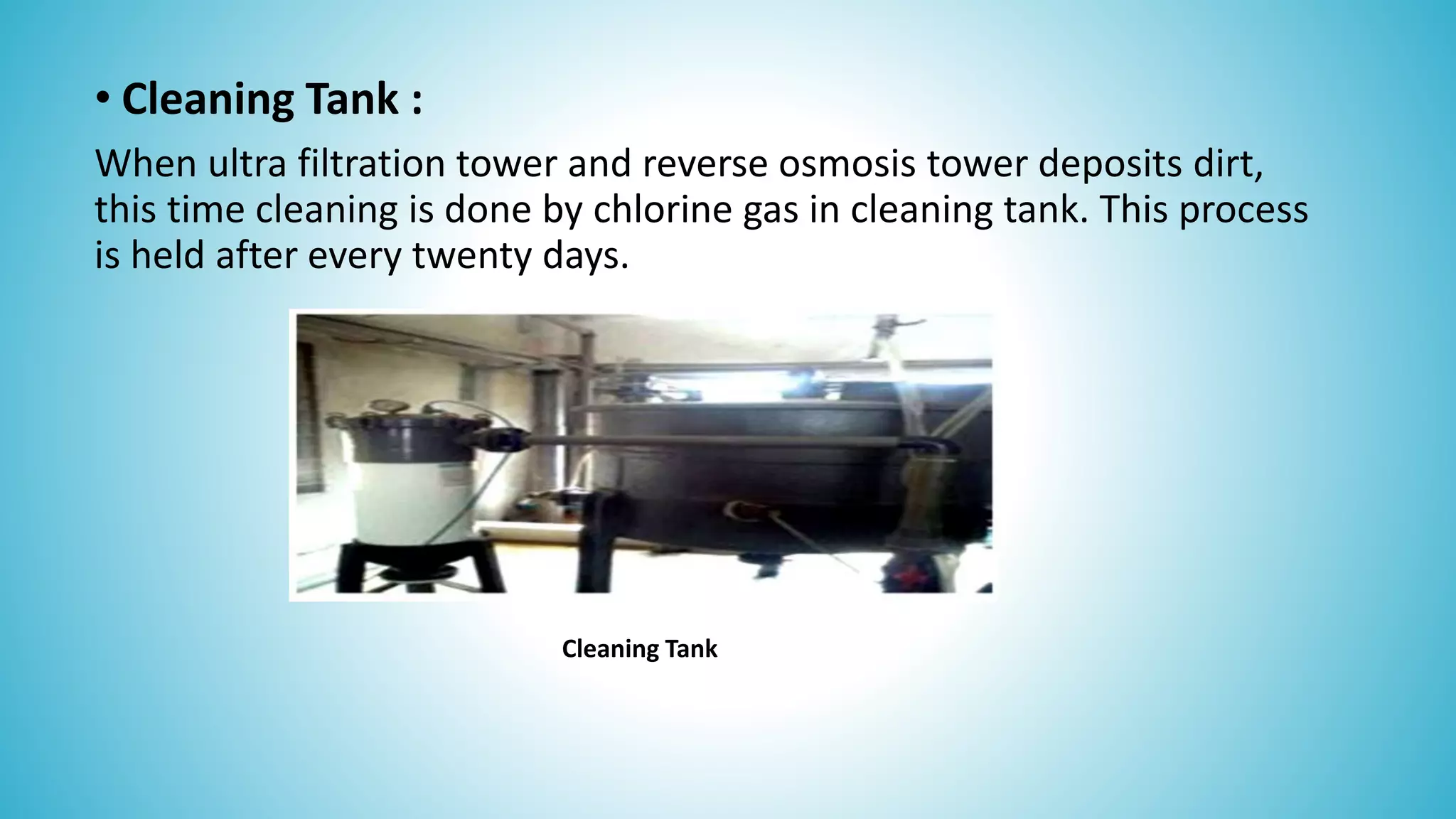 • Cleaning Tank :

When ultra filtration tower and reverse osmosis tower deposits dirt, this time cleaning is done by chlorine gas in cleaning tank. This process is held after every twenty days.

Cleaning Tank